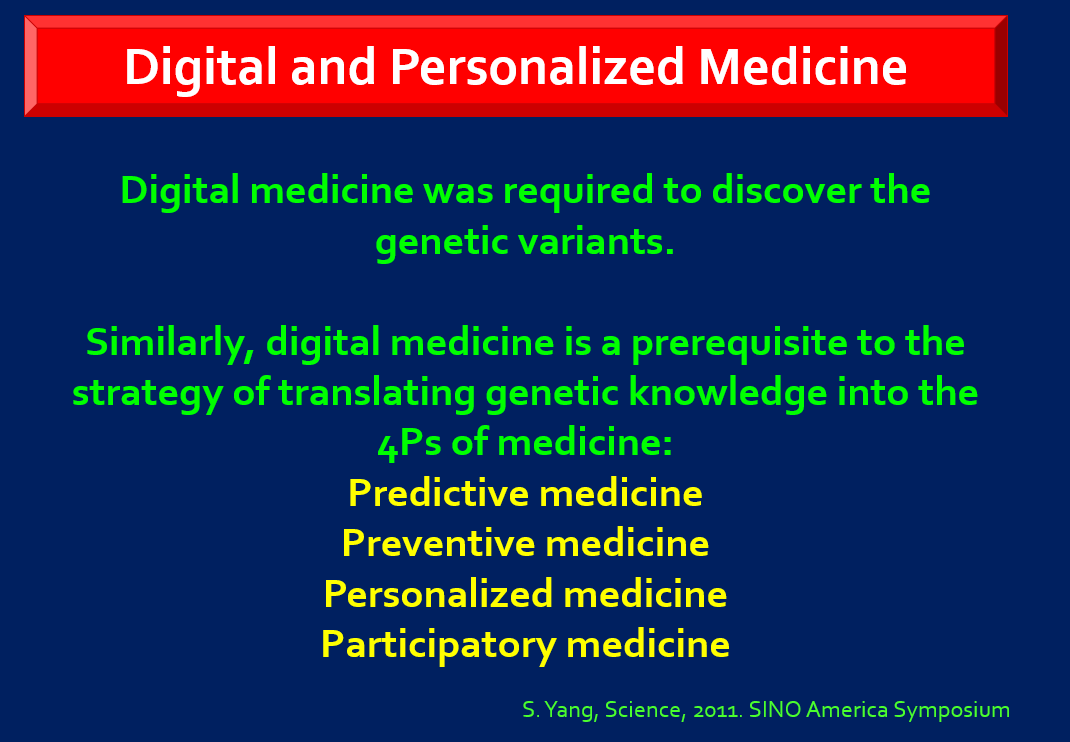 Digital and Personalized Medicine

Digital medicine was required to discover the genetic variants.

Similarly, digital medicine is a prerequisite to the strategy of translating genetic knowledge into the 4Ps of medicine:
Predictive medicine
Preventive medicine
Personalized medicine
Participatory medicine

S. Yang, Science, 2011. SINO America Symposium